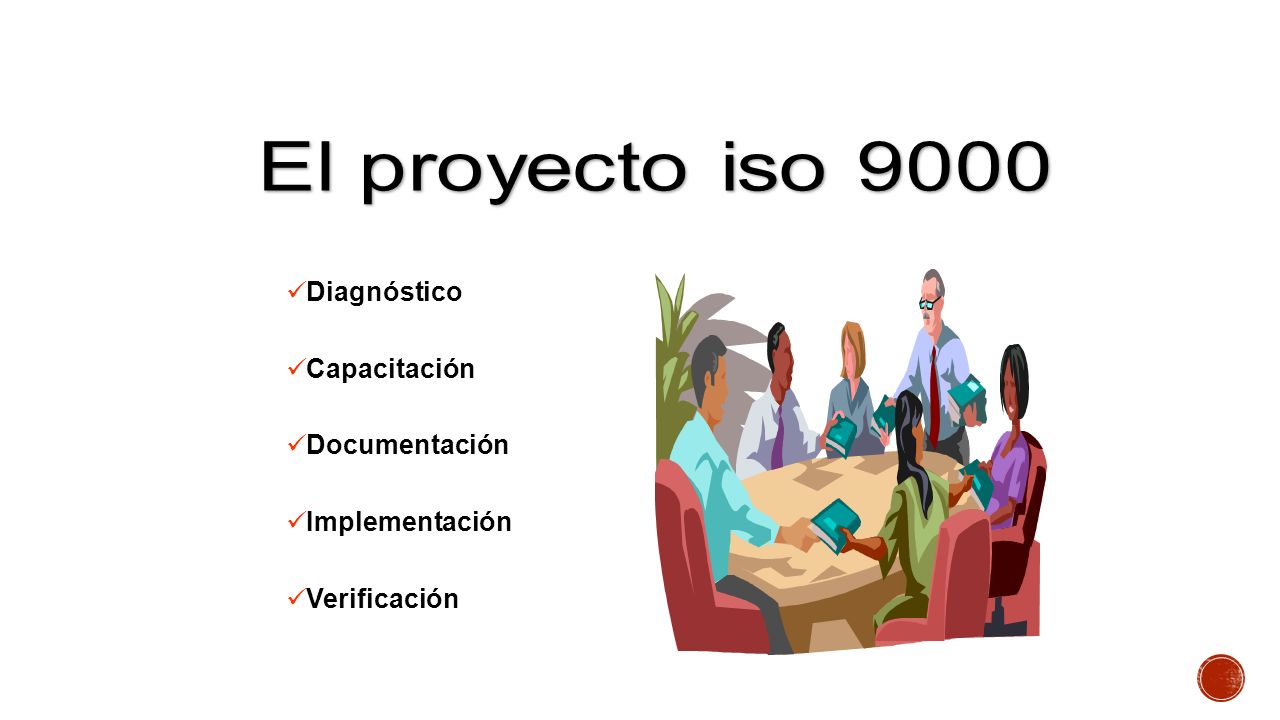 El proyecto iso 9000

✓Diagnóstico

✓Capacitación

✓Documentación

✓Implementación

✓Verificación